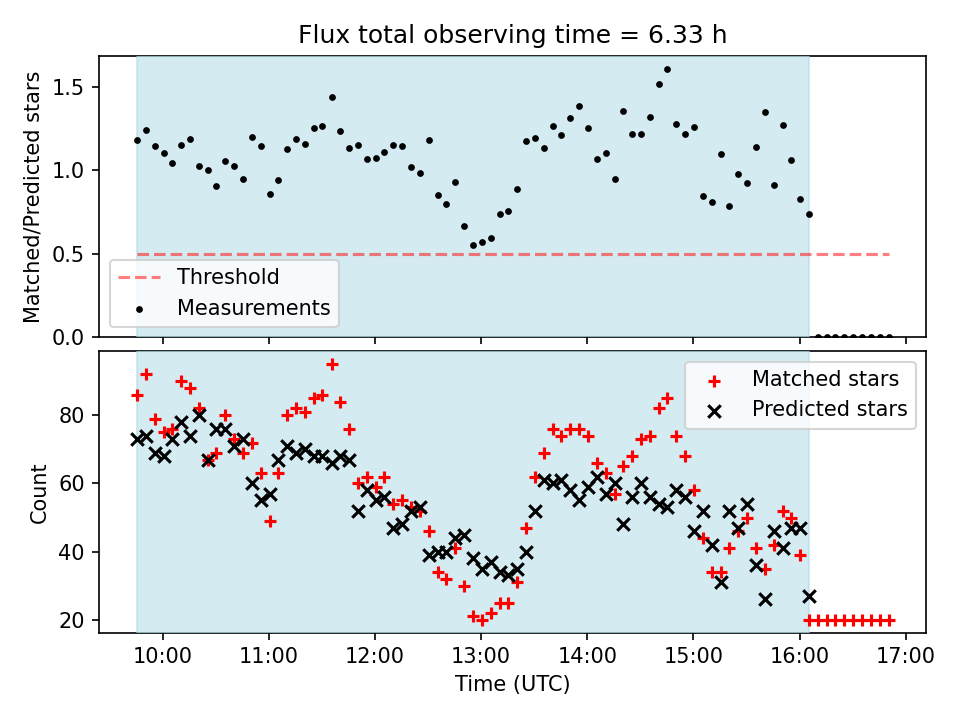 Flux total observing time = 6.33 h

Matched/Predicted stars

1.5
1.0
0.5
0.0

Threshold
Measurements

Count

80
60
40
20

Matched stars
Predicted stars

10:00
11:00
12:00
13:00
14:00
15:00
16:00
17:00

Time (UTC)